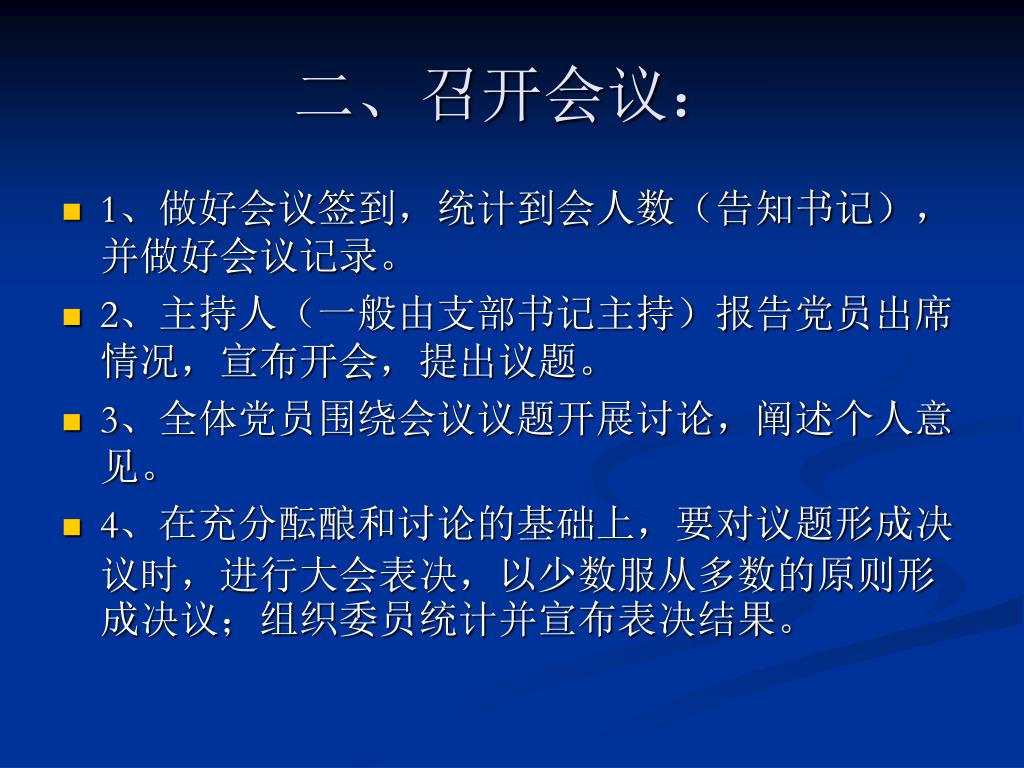 二、召开会议：

1、做好会议签到，统计到会人数（告知书记），并做好会议记录。

2、主持人（一般由支部书记主持）报告党员出席情况，宣布开会，提出议题。

3、全体党员围绕会议议题开展讨论，阐述个人意见。

4、在充分酝酿和讨论的基础上，要对议题形成决议时，进行大会表决，以少数服从多数的原则形成决议；组织委员统计并宣布表决结果。